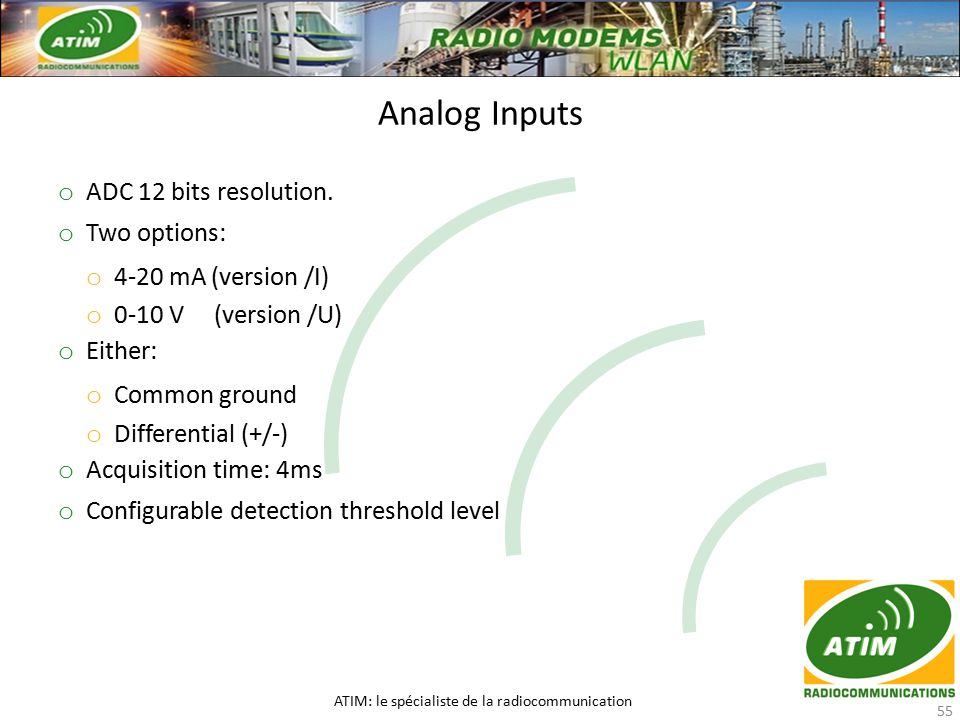 ATIM
RADIOCOMMUNICATIONS

RADIO MODEMS
WLAN

Analog Inputs

o ADC 12 bits resolution.
o Two options:
  o 4-20 mA (version /I)
  o 0-10 V (version /U)
o Either:
  o Common ground
  o Differential (+/-)
o Acquisition time: 4ms
o Configurable detection threshold level

ATIM
RADIOCOMMUNICATIONS

ATIM: le spécialiste de la radiocommunication

55